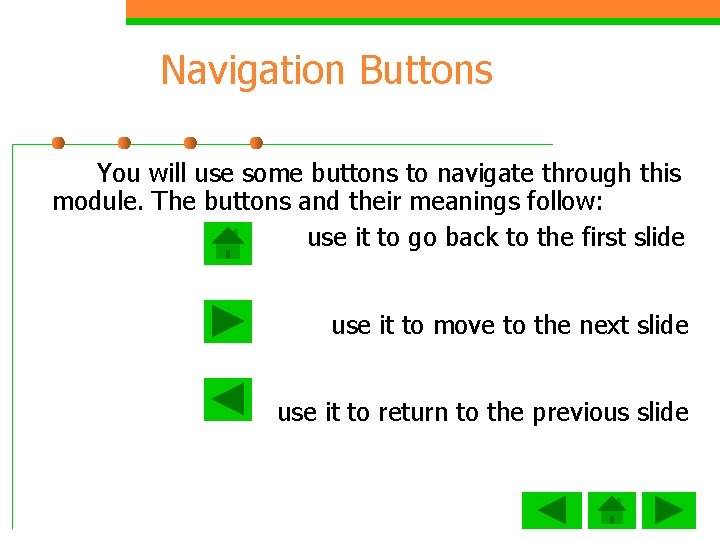 Navigation Buttons

You will use some buttons to navigate through this module. The buttons and their meanings follow:

use it to go back to the first slide

use it to move to the next slide

use it to return to the previous slide